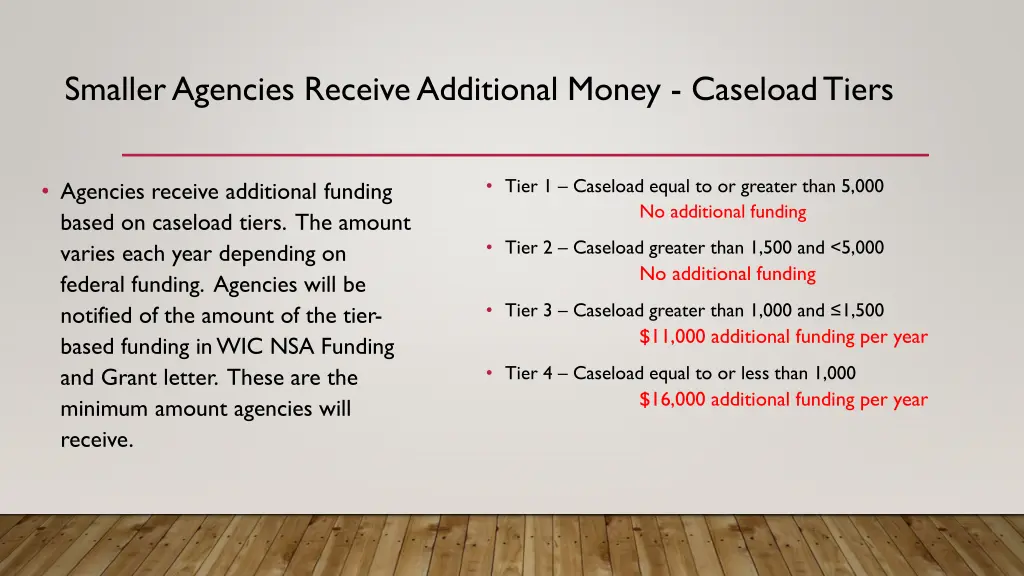 Smaller Agencies Receive Additional Money - Caseload Tiers

• Agencies receive additional funding based on caseload tiers. The amount varies each year depending on federal funding. Agencies will be notified of the amount of the tier-based funding in WIC NSA Funding and Grant letter. These are the minimum amount agencies will receive.

• Tier 1 – Caseload equal to or greater than 5,000
No additional funding

• Tier 2 – Caseload greater than 1,500 and <5,000
No additional funding

• Tier 3 – Caseload greater than 1,000 and ≤1,500
$11,000 additional funding per year

• Tier 4 – Caseload equal to or less than 1,000
$16,000 additional funding per year